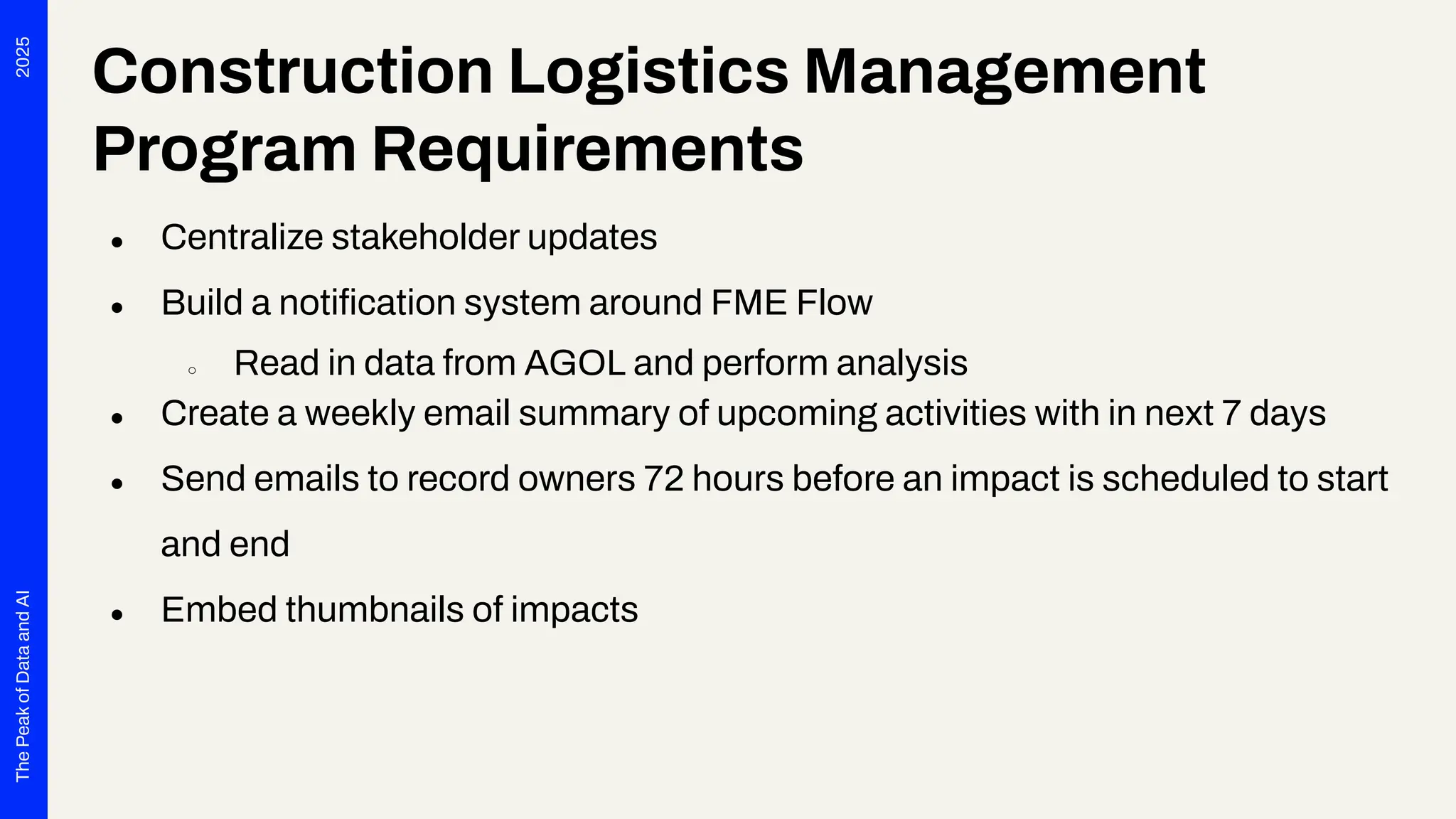 2025

Construction Logistics Management Program Requirements

- Centralize stakeholder updates
- Build a notification system around FME Flow
    - Read in data from AGOL and perform analysis
- Create a weekly email summary of upcoming activities with in next 7 days
- Send emails to record owners 72 hours before an impact is scheduled to start and end
- Embed thumbnails of impacts

The Peak of Data and AI